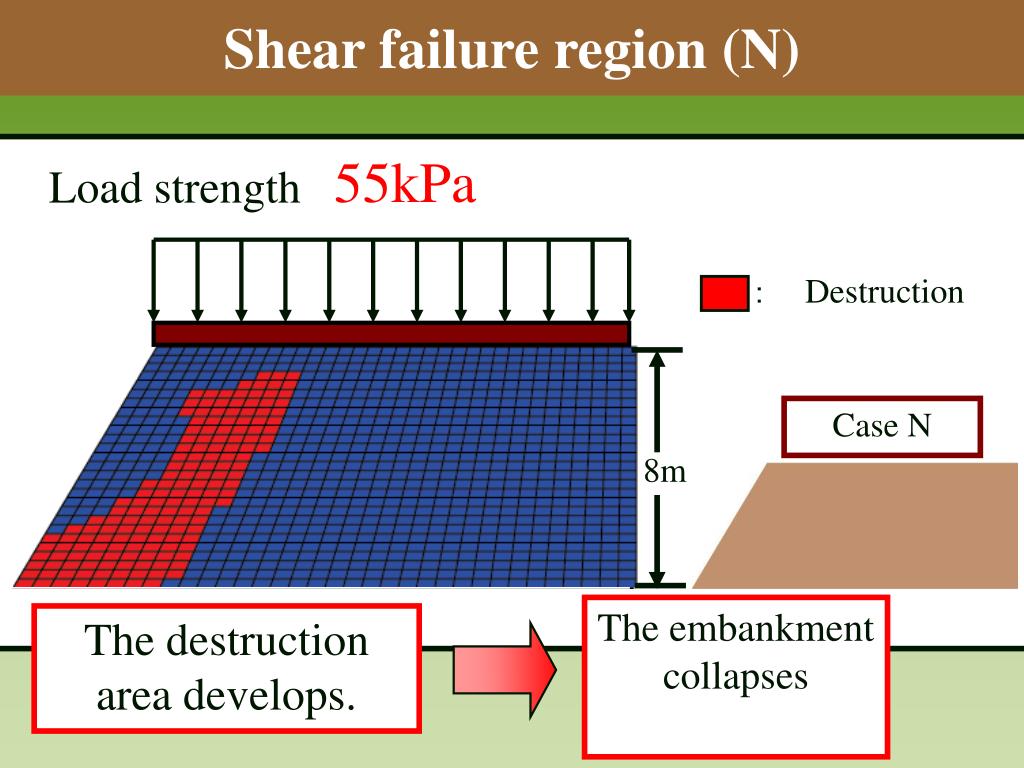 Shear failure region (N)

Load strength 55kPa

: Destruction

Case N

8m

The destruction area develops.

The embankment collapses